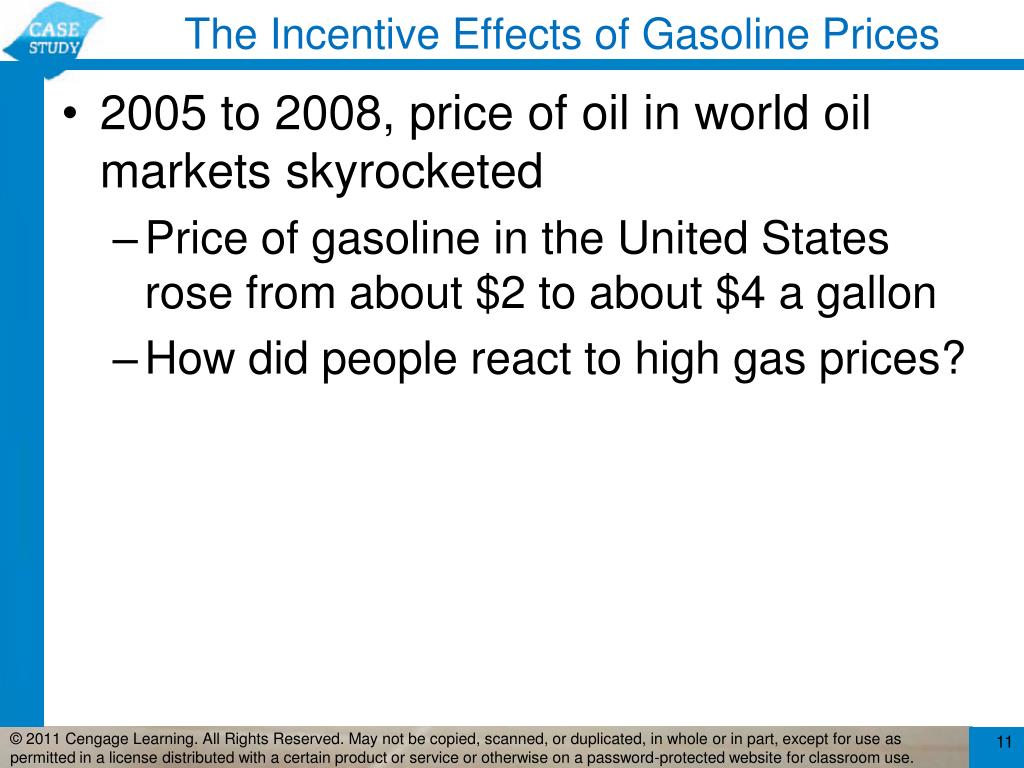 CASE STUDY

The Incentive Effects of Gasoline Prices

• 2005 to 2008, price of oil in world oil markets skyrocketed

– Price of gasoline in the United States rose from about \$2 to about \$4 a gallon

– How did people react to high gas prices?

© 2011 Cengage Learning. All Rights Reserved. May not be copied, scanned, or duplicated, in whole or in part, except for use as permitted in a license distributed with a certain product or service or otherwise on a password-protected website for classroom use.

11